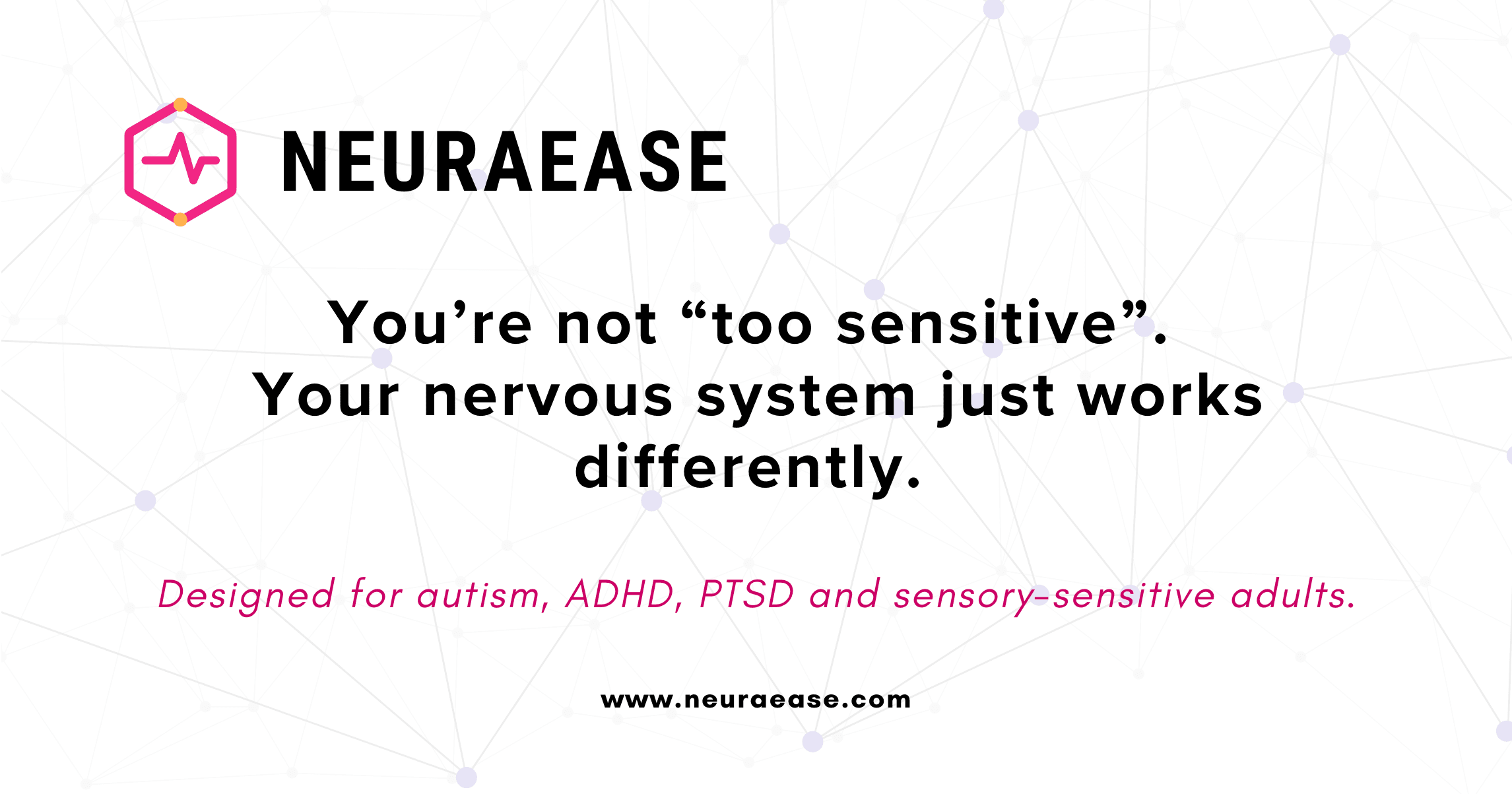 NEURAEASE

You’re not “too sensitive”. Your nervous system just works differently.

Designed for autism, ADHD, PTSD and sensory-sensitive adults.

www.neuraease.com